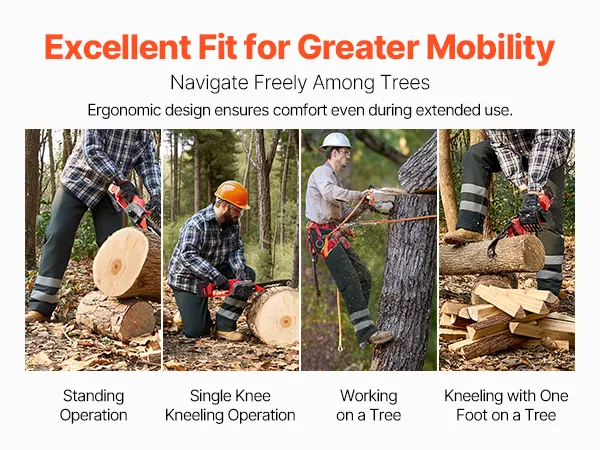 Excellent Fit for Greater Mobility

Navigate Freely Among Trees

Ergonomic design ensures comfort even during extended use.

Standing Operation

Single Knee Kneeling Operation

Working on a Tree

Kneeling with One Foot on a Tree